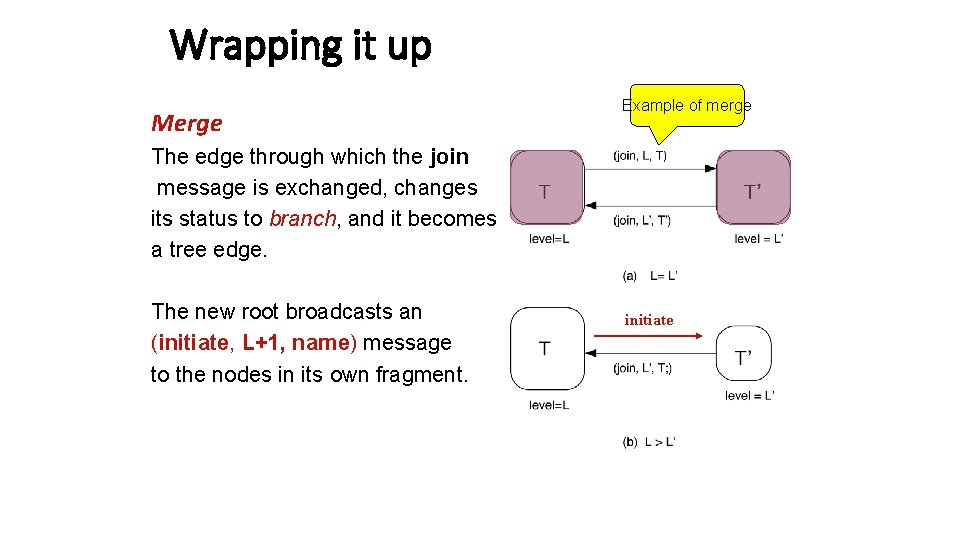 Wrapping it up

Merge

The edge through which the join message is exchanged, changes its status to branch, and it becomes a tree edge.

The new root broadcasts an (initiate, L+1, name) message to the nodes in its own fragment.

Example of merge

(join, L, T)

T

T'

(join, L', T')

level=L

level = L'

(a) L= L'

initiate

T

T'

(join, L', T;)

level=L

level = L'

(b) L > L'